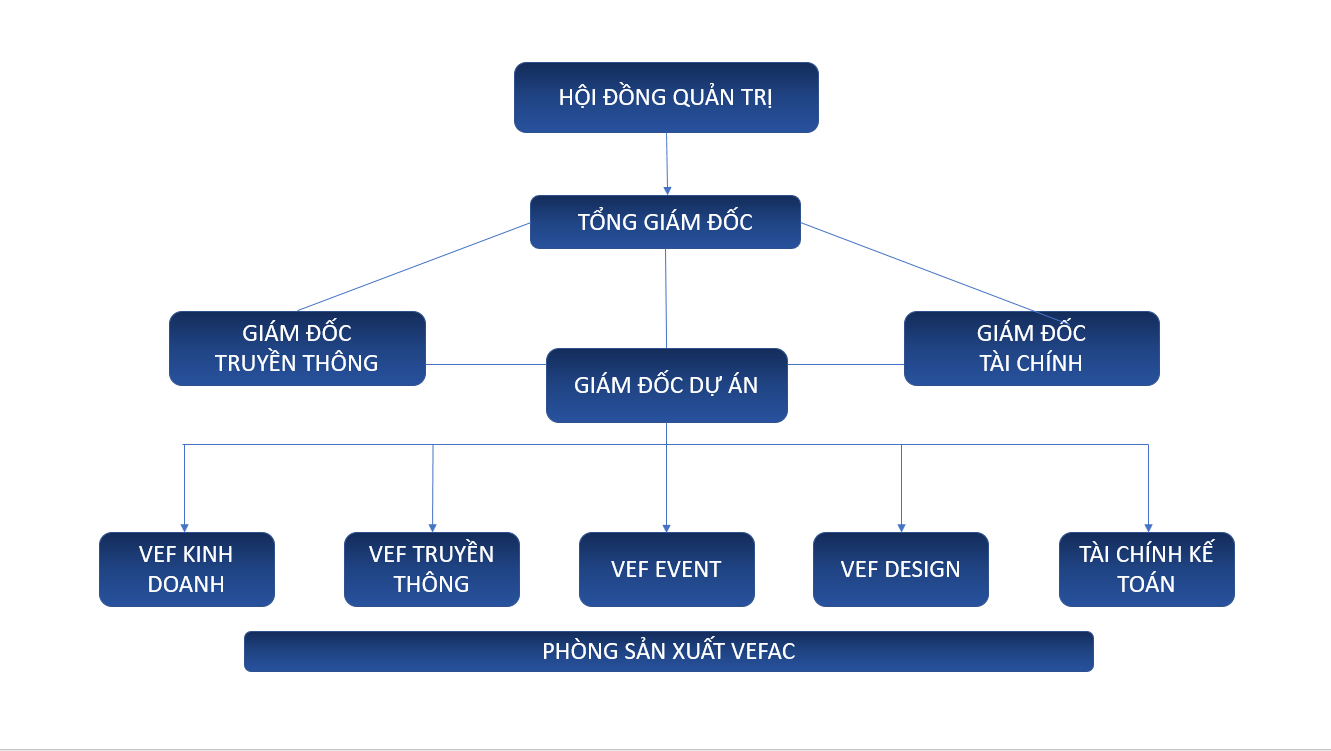 HỘI ĐỒNG QUẢN TRỊ

TỔNG GIÁM ĐỐC

GIÁM ĐỐC TRUYỀN THÔNG

GIÁM ĐỐC DỰ ÁN

GIÁM ĐỐC TÀI CHÍNH

VEF KINH DOANH

VEF TRUYỀN THÔNG

VEF EVENT

VEF DESIGN

TÀI CHÍNH KẾ TOÁN

PHÒNG SẢN XUẤT VEFAC